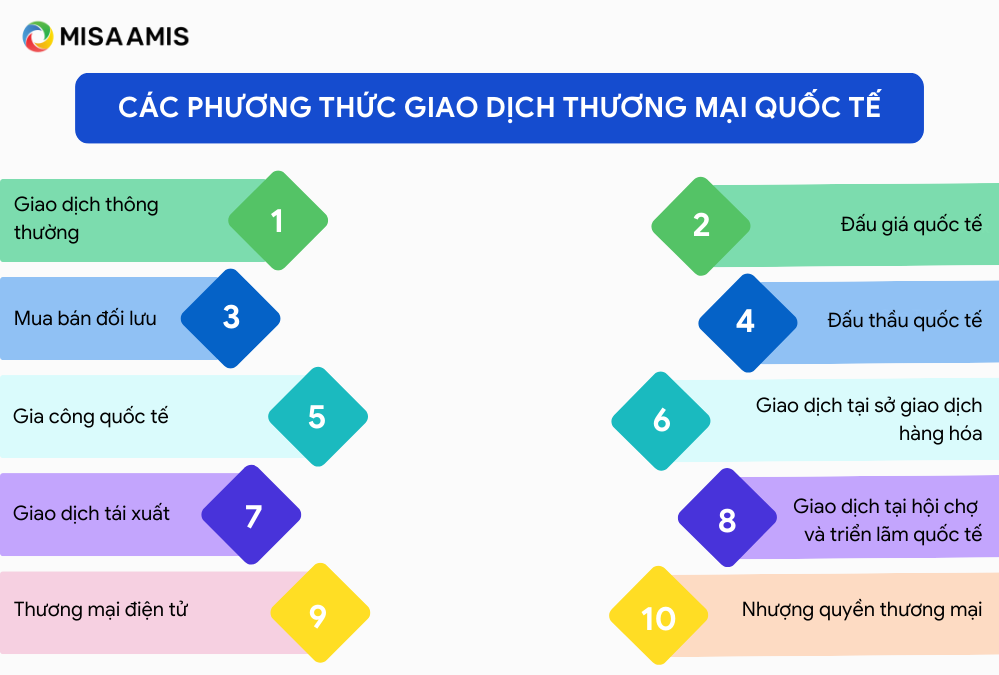 MISA AMIS

CÁC PHƯƠNG THỨC GIAO DỊCH THƯƠNG MẠI QUỐC TẾ

Giao dịch thông thường
1

2
Đấu giá quốc tế

Mua bán đối lưu
3

4
Đấu thầu quốc tế

Gia công quốc tế
5

6
Giao dịch tại sở giao dịch hàng hóa

Giao dịch tái xuất
7

8
Giao dịch tại hội chợ và triển lãm quốc tế

Thương mại điện tử
9

10
Nhượng quyền thương mại